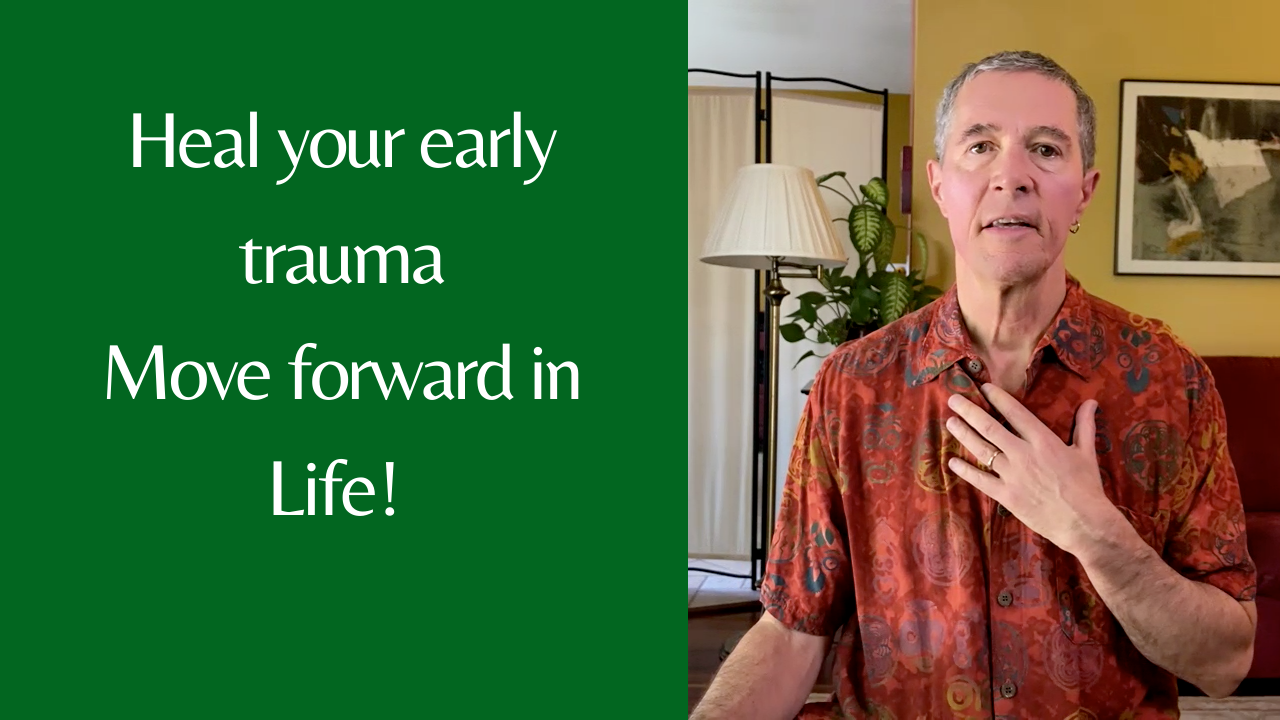 Heal your early trauma
Move forward in Life!